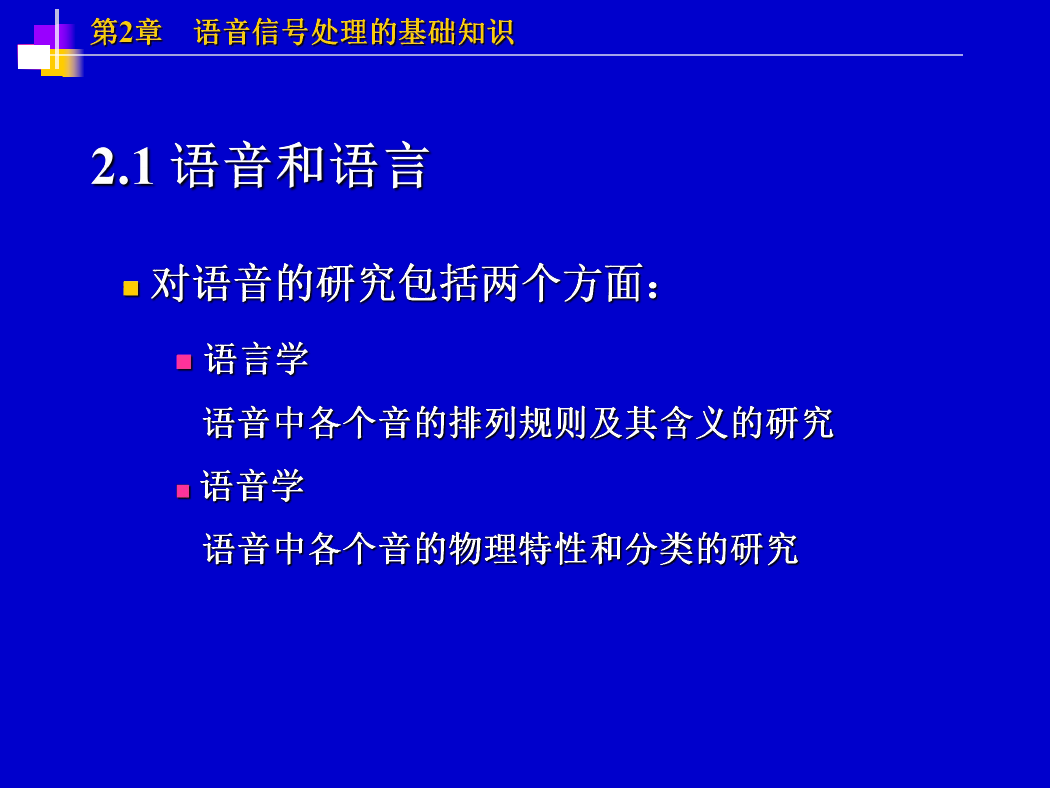 第2章　语音信号处理的基础知识

2.1 语音和语言

对语音的研究包括两个方面：

语言学

语音中各个音的排列规则及其含义的研究

语音学

语音中各个音的物理特性和分类的研究